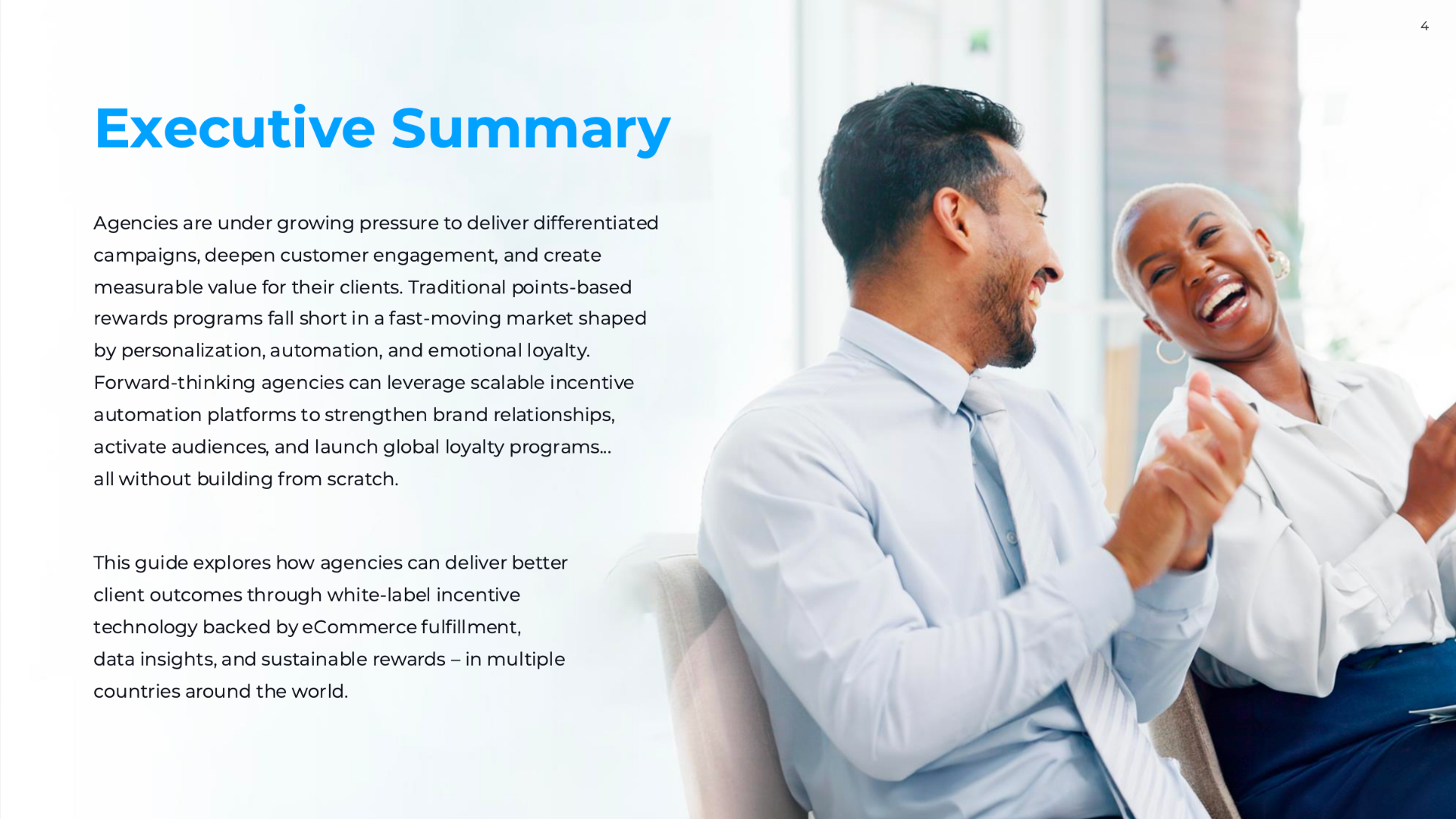 4

Executive Summary

Agencies are under growing pressure to deliver differentiated campaigns, deepen customer engagement, and create measurable value for their clients. Traditional points-based rewards programs fall short in a fast-moving market shaped by personalization, automation, and emotional loyalty. Forward-thinking agencies can leverage scalable incentive automation platforms to strengthen brand relationships, activate audiences, and launch global loyalty programs... all without building from scratch.

This guide explores how agencies can deliver better client outcomes through white-label incentive technology backed by eCommerce fulfillment, data insights, and sustainable rewards – in multiple countries around the world.